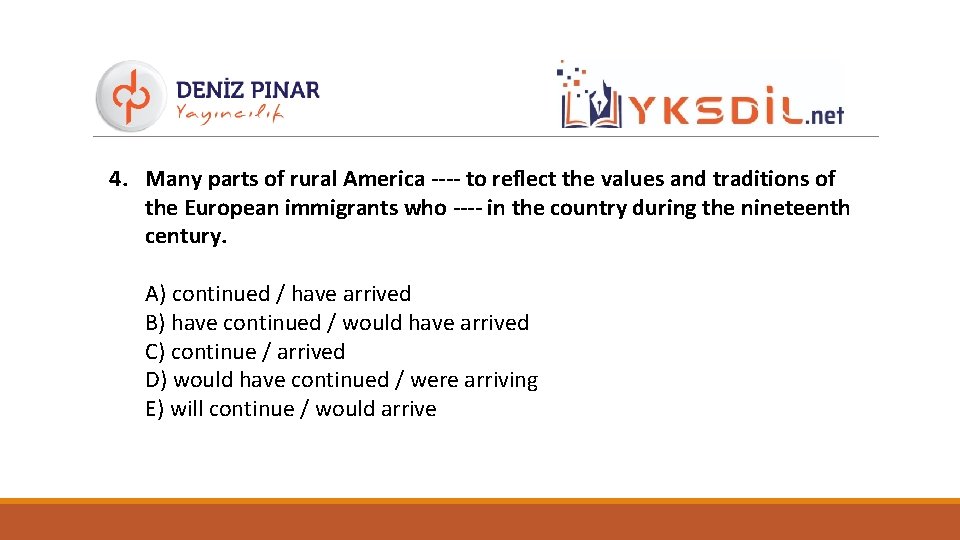 DENİZ PINAR
Yayıncılık

YKSDİL.net

4. Many parts of rural America ---- to reflect the values and traditions of the European immigrants who ---- in the country during the nineteenth century.

A) continued / have arrived
B) have continued / would have arrived
C) continue / arrived
D) would have continued / were arriving
E) will continue / would arrive